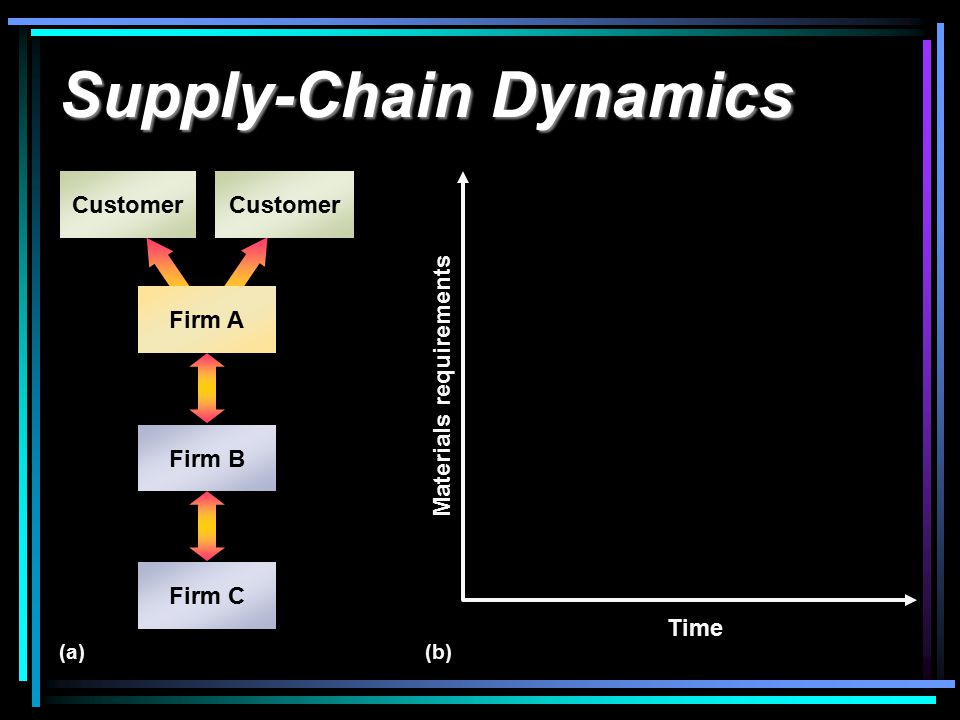 Supply-Chain Dynamics

Customer

Customer

Firm A

Firm B

Firm C

(a)

Materials requirements

Time

(b)